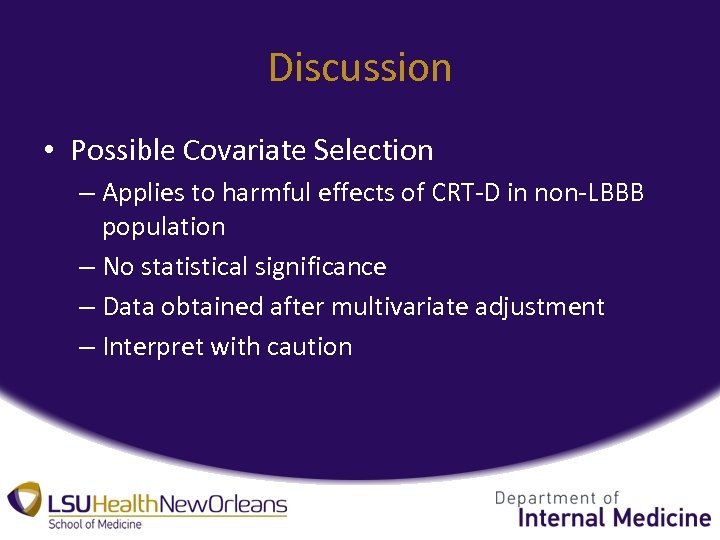 Discussion

• Possible Covariate Selection
– Applies to harmful effects of CRT-D in non-LBBB population
– No statistical significance
– Data obtained after multivariate adjustment
– Interpret with caution

LSUHealthNewOrleans
School of Medicine

Department of
Internal Medicine